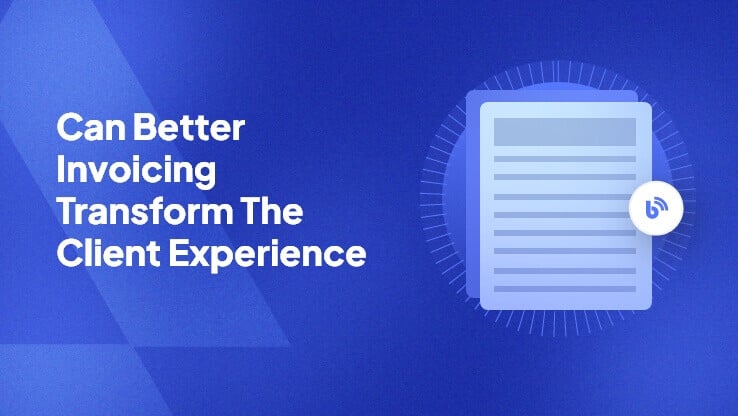 Can Better Invoicing Transform The Client Experience